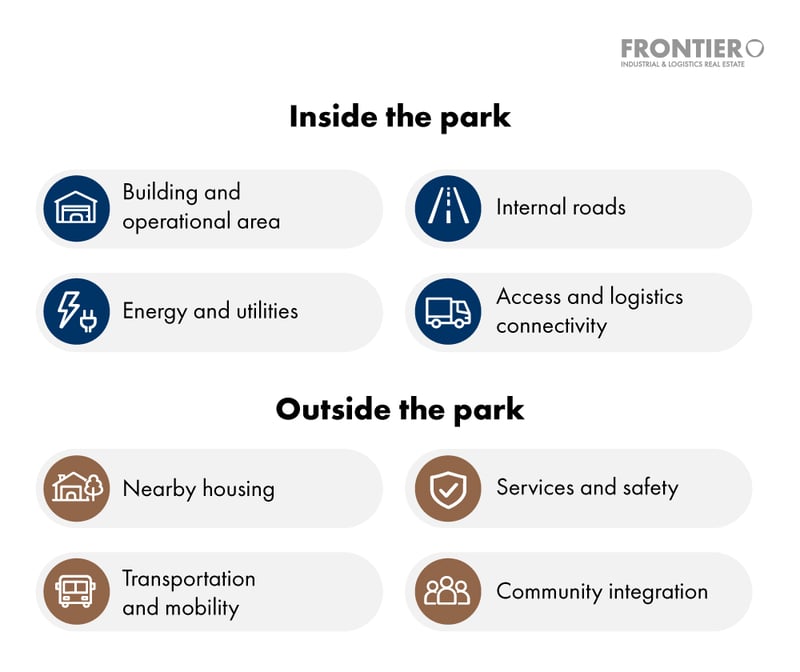 FRONTIER
INDUSTRIAL & LOGISTICS REAL ESTATE

Inside the park

Building and operational area

Internal roads

Energy and utilities

Access and logistics connectivity

Outside the park

Nearby housing

Services and safety

Transportation and mobility

Community integration